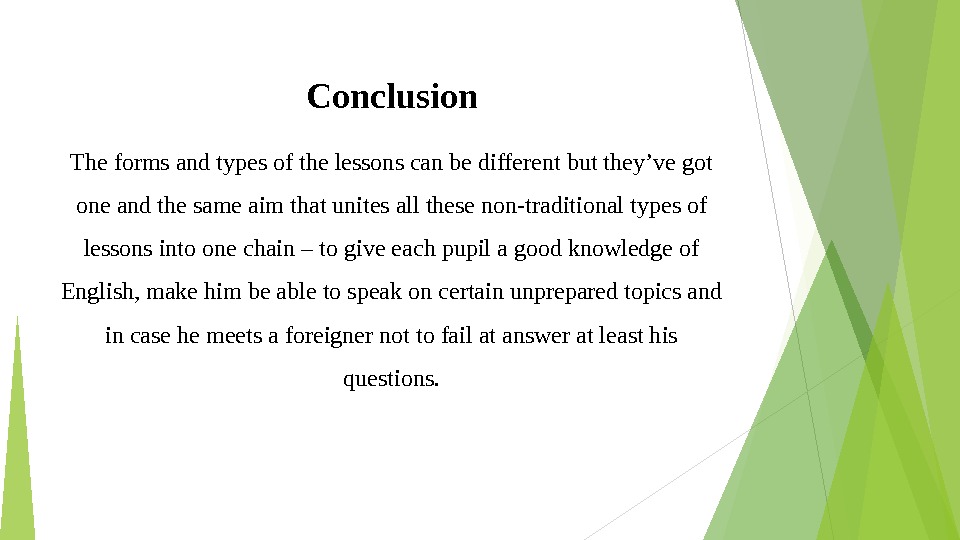 Conclusion

The forms and types of the lessons can be different but they’ve got one and the same aim that unites all these non-traditional types of lessons into one chain – to give each pupil a good knowledge of English, make him be able to speak on certain unprepared topics and in case he meets a foreigner not to fail at answer at least his questions.